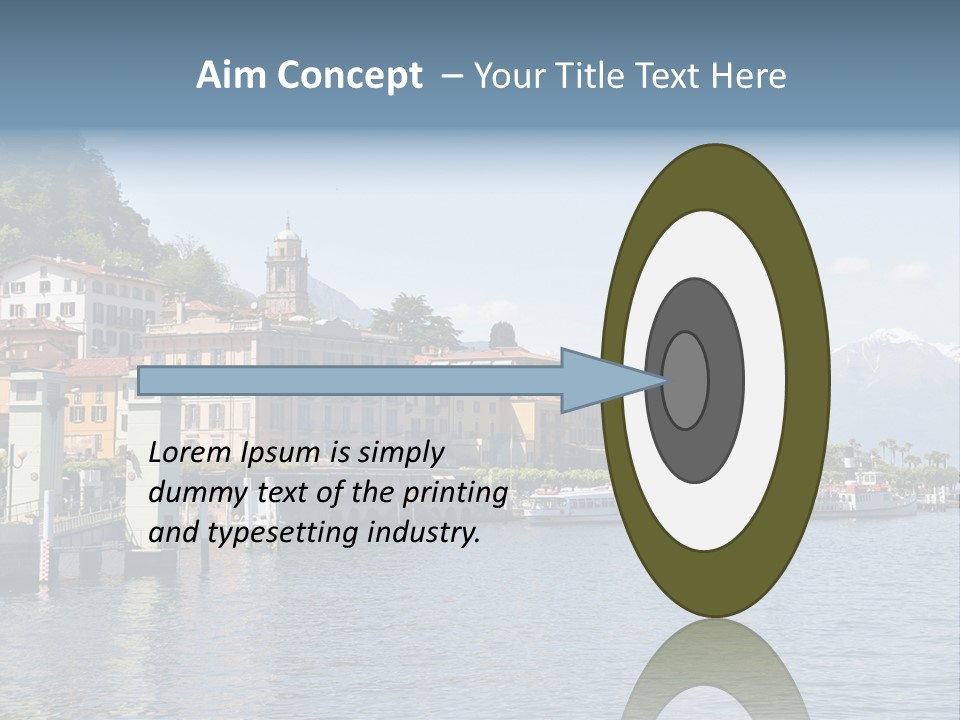 Aim Concept – Your Title Text Here

Lorem Ipsum is simply dummy text of the printing and typesetting industry.